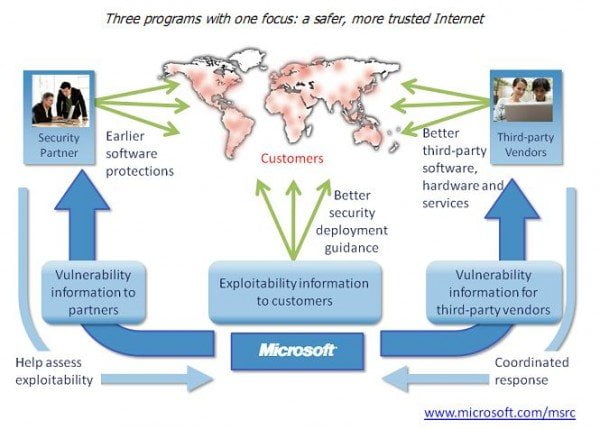 Three programs with one focus: a safer, more trusted Internet

Security Partner

Earlier software protections

Customers

Better third-party software, hardware and services

Third-party Vendors

Better security deployment guidance

Vulnerability information to partners

Exploitability information to customers

Vulnerability information for third-party vendors

Microsoft

Help assess exploitability

Coordinated response

www.microsoft.com/msrc